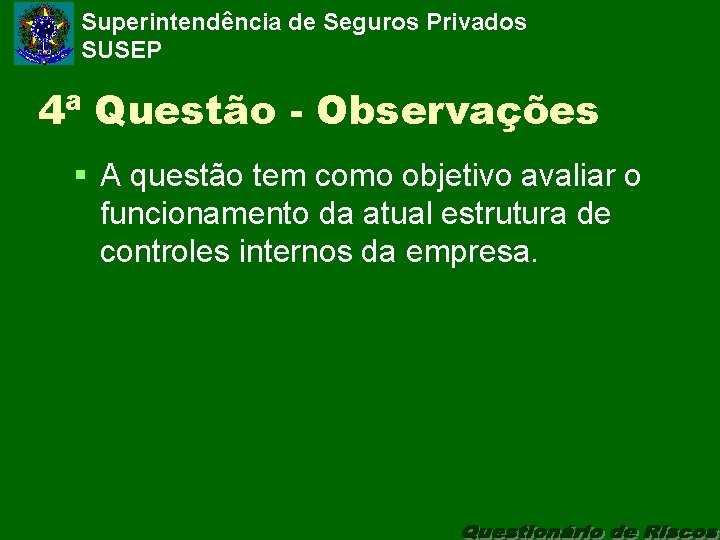 Superintendência de Seguros Privados
SUSEP

4ª Questão - Observações

▪ A questão tem como objetivo avaliar o funcionamento da atual estrutura de controles internos da empresa.

Questionário de Riscos